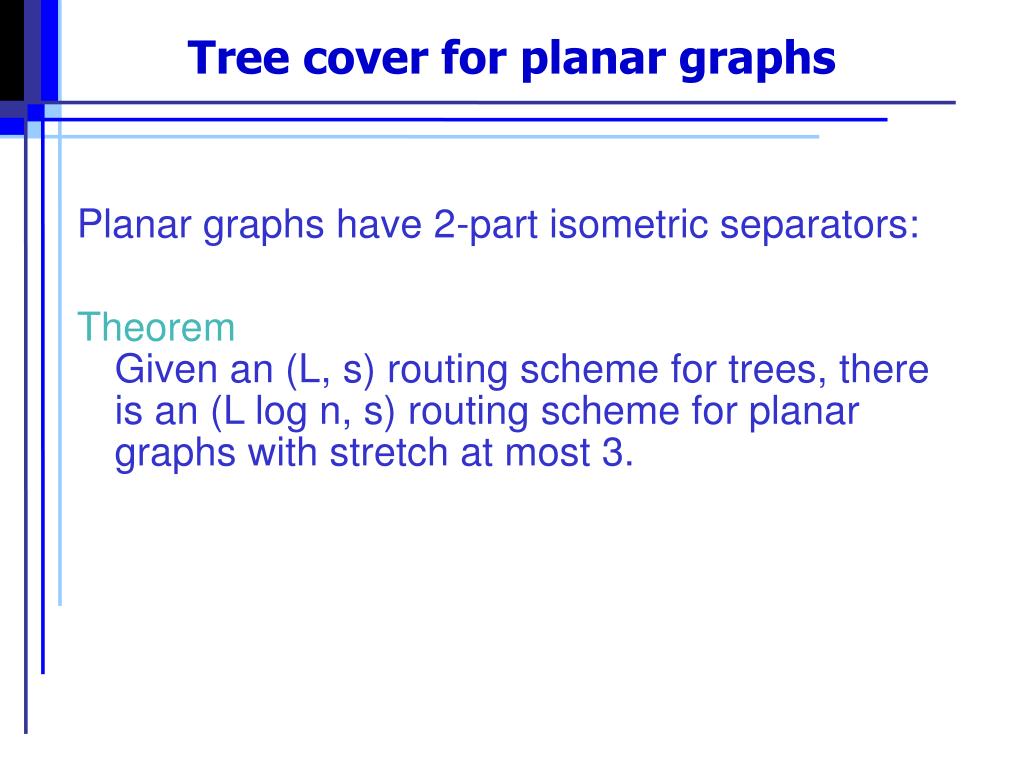 Tree cover for planar graphs

Planar graphs have 2-part isometric separators:

Theorem
Given an (L, s) routing scheme for trees, there is an (L log n, s) routing scheme for planar graphs with stretch at most 3.